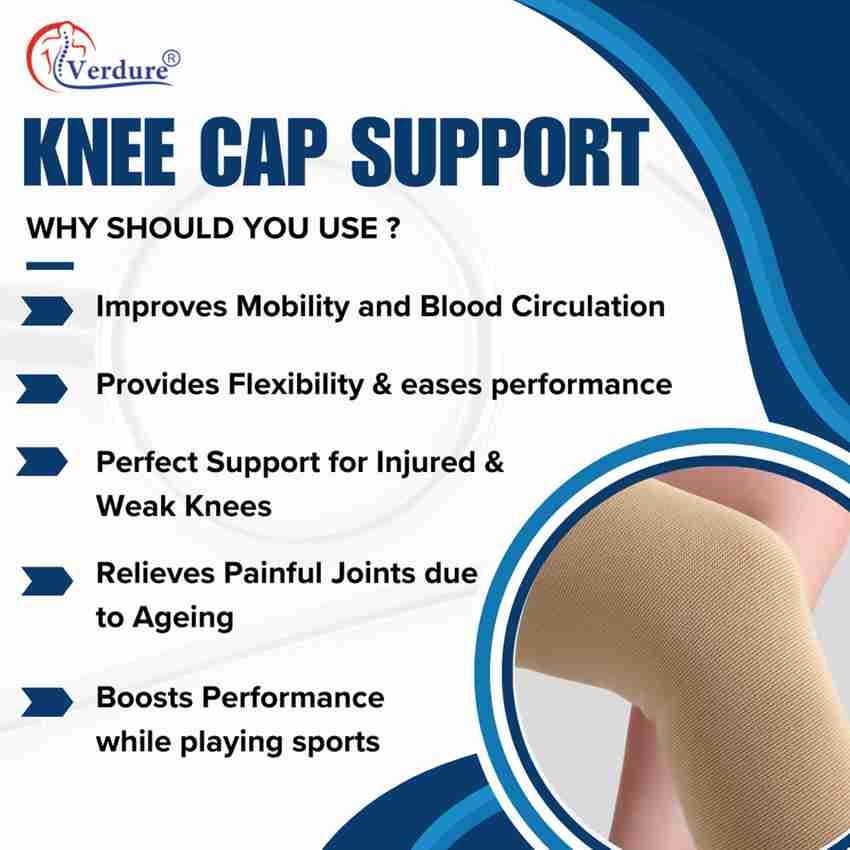 Verdure®

KNEE CAP SUPPORT

WHY SHOULD YOU USE ?

Improves Mobility and Blood Circulation

Provides Flexibility & eases performance

Perfect Support for Injured & Weak Knees

Relieves Painful Joints due to Ageing

Boosts Performance while playing sports